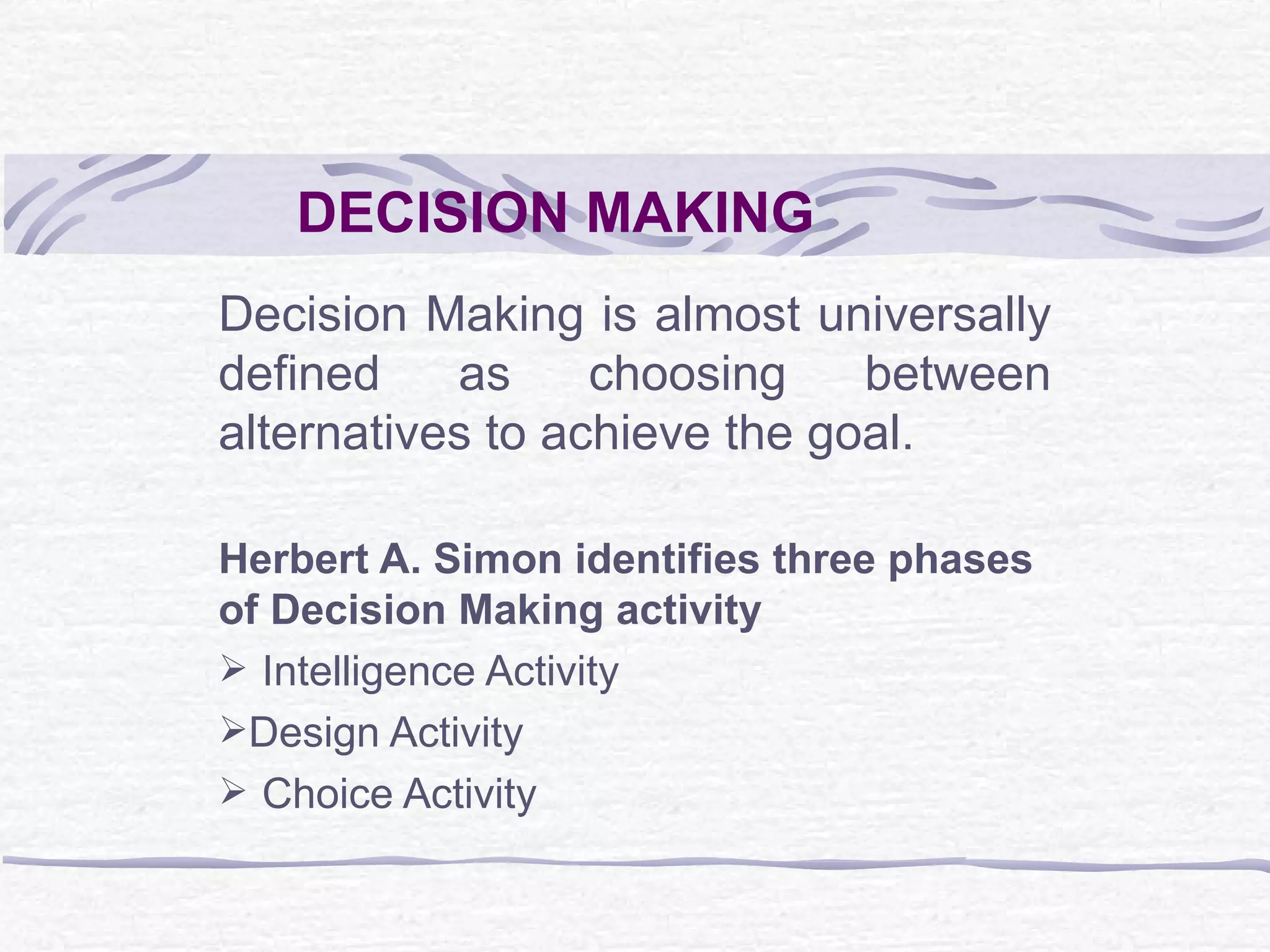 DECISION MAKING

Decision Making is almost universally defined as choosing between alternatives to achieve the goal.

Herbert A. Simon identifies three phases of Decision Making activity

➢ Intelligence Activity

➢Design Activity

➢ Choice Activity